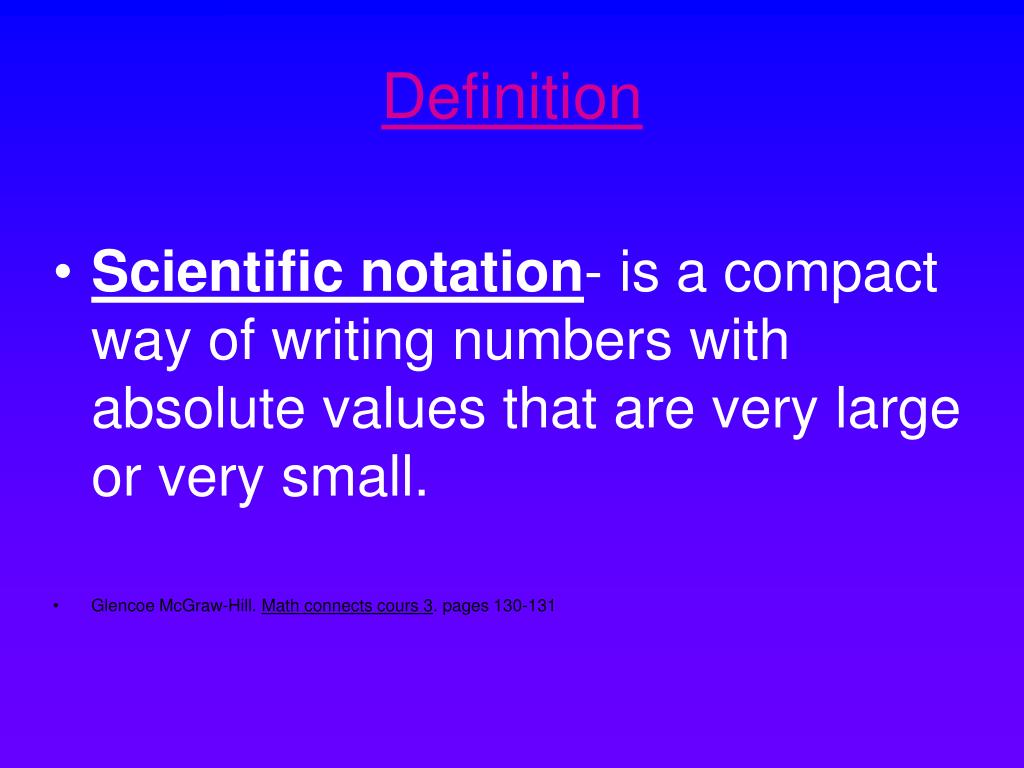 Definition

• Scientific notation- is a compact way of writing numbers with absolute values that are very large or very small.

• Glencoe McGraw-Hill. Math connects cours 3. pages 130-131